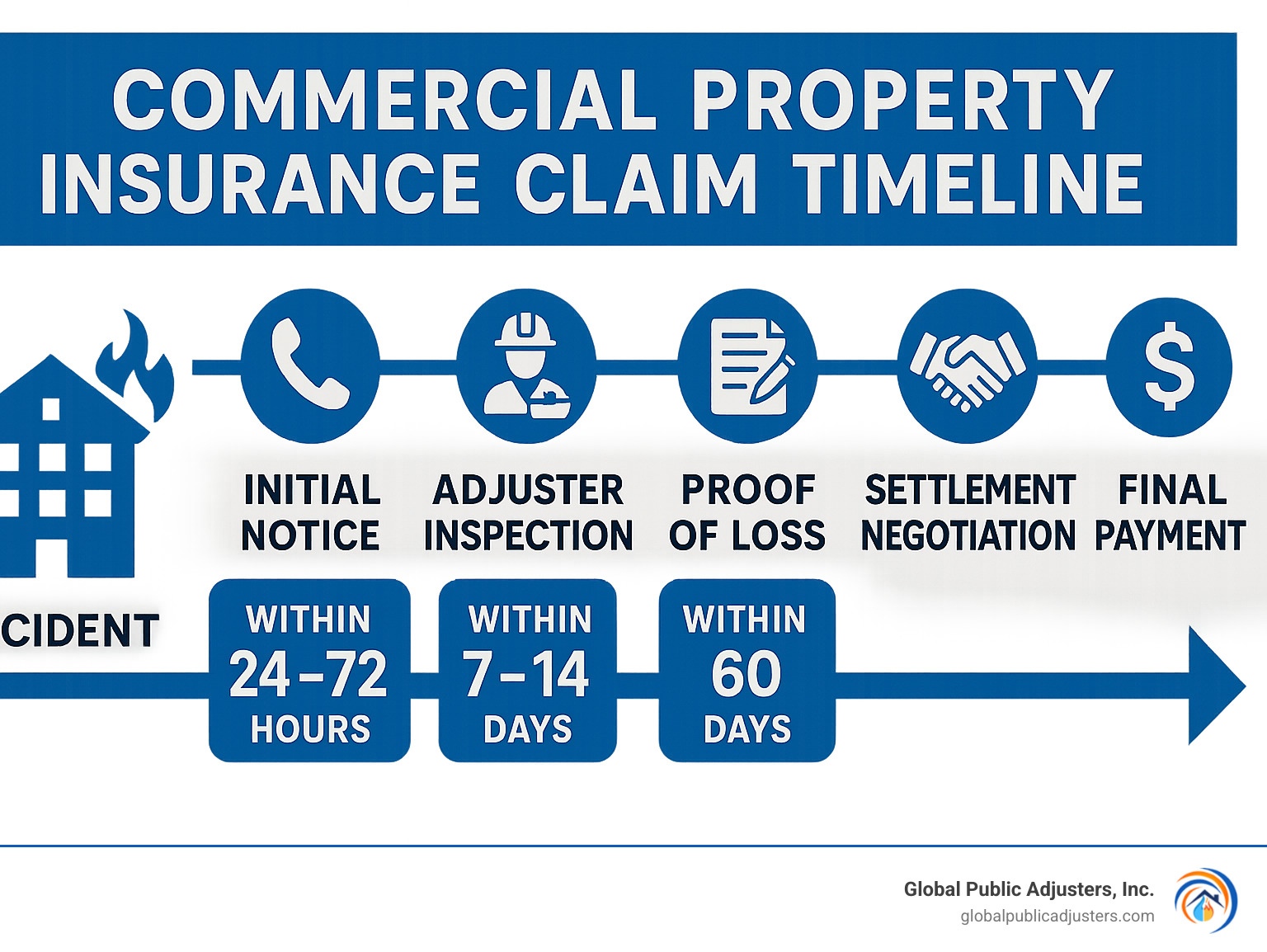 COMMERCIAL PROPERTY INSURANCE CLAIM TIMELINE

INITIAL NOTICE

ADJUSTER INSPECTION

PROOF OF LOSS

SETTLEMENT NEGOTIATION

FINAL PAYMENT

CIDENT

WITHIN 24-72 HOURS

WITHIN 7-14 DAYS

WITHIN 60 DAYS

Global Public Adjusters, Inc.
globalpublicadjusters.com